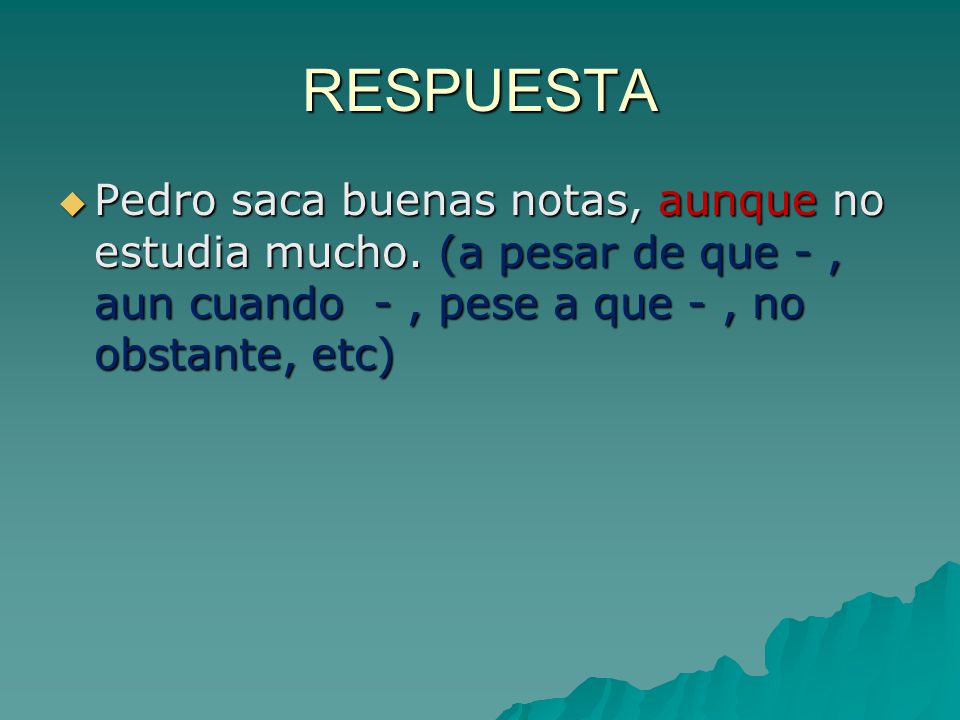 RESPUESTA

Pedro saca buenas notas, aunque no estudia mucho. (a pesar de que - , aun cuando - , pese a que - , no obstante, etc)